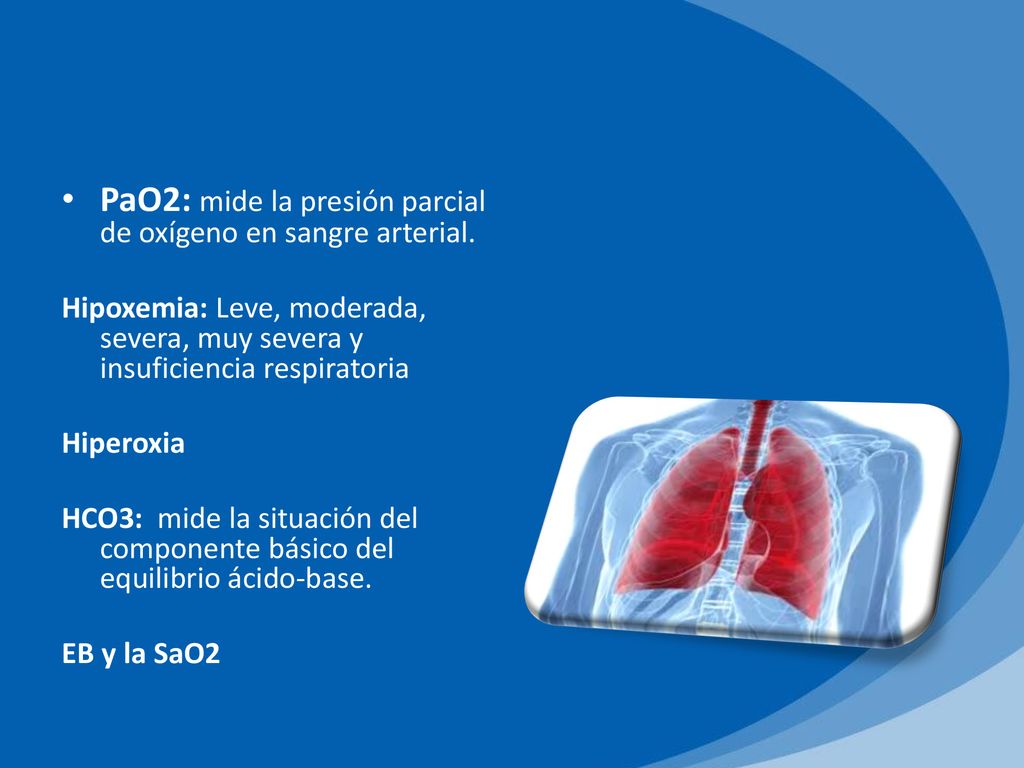 • PaO2: mide la presión parcial de oxígeno en sangre arterial.

Hipoxemia: Leve, moderada, severa, muy severa y insuficiencia respiratoria

Hiperoxia

HCO3: mide la situación del componente básico del equilibrio ácido-base.

EB y la SaO2